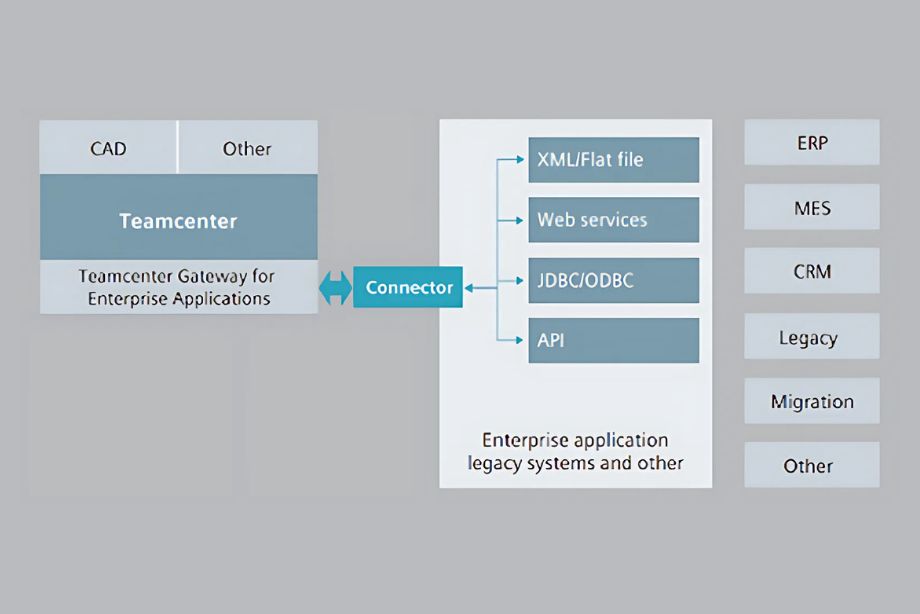 CAD
Other
Teamcenter
Teamcenter Gateway for Enterprise Applications

Connector

XML/Flat file
Web services
JDBC/ODBC
API

Enterprise application legacy systems and other

ERP
MES
CRM
Legacy
Migration
Other